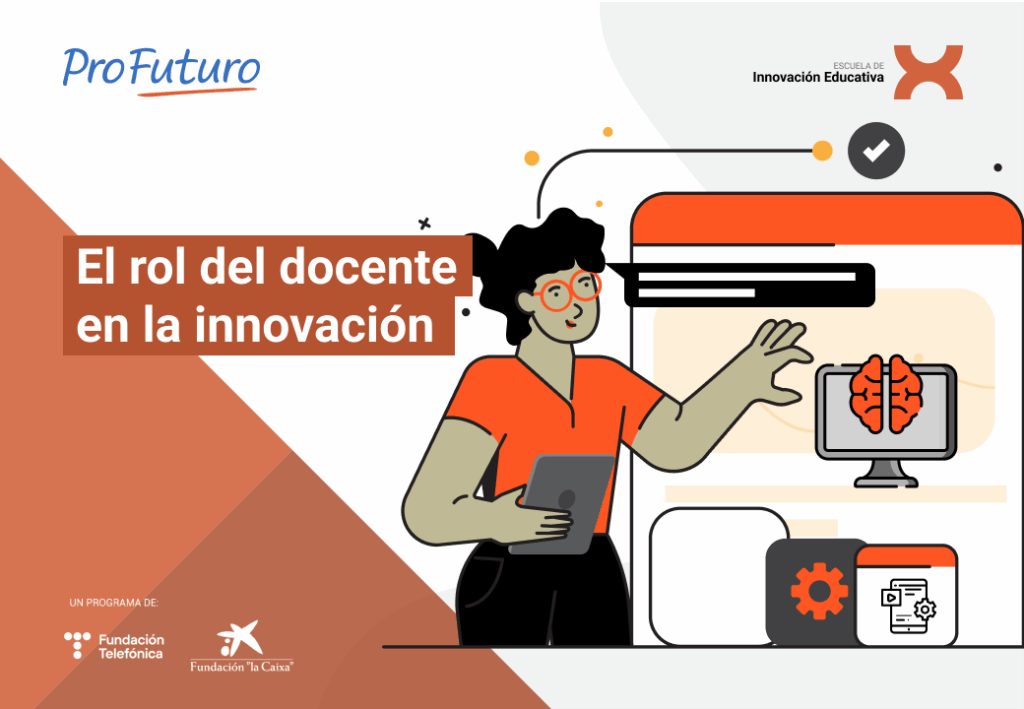 ProFuturo

ESCUELA DE
Innovación Educativa

El rol del docente en la innovación

UN PROGRAMA DE:

Fundación Telefónica

Fundación "la Caixa"